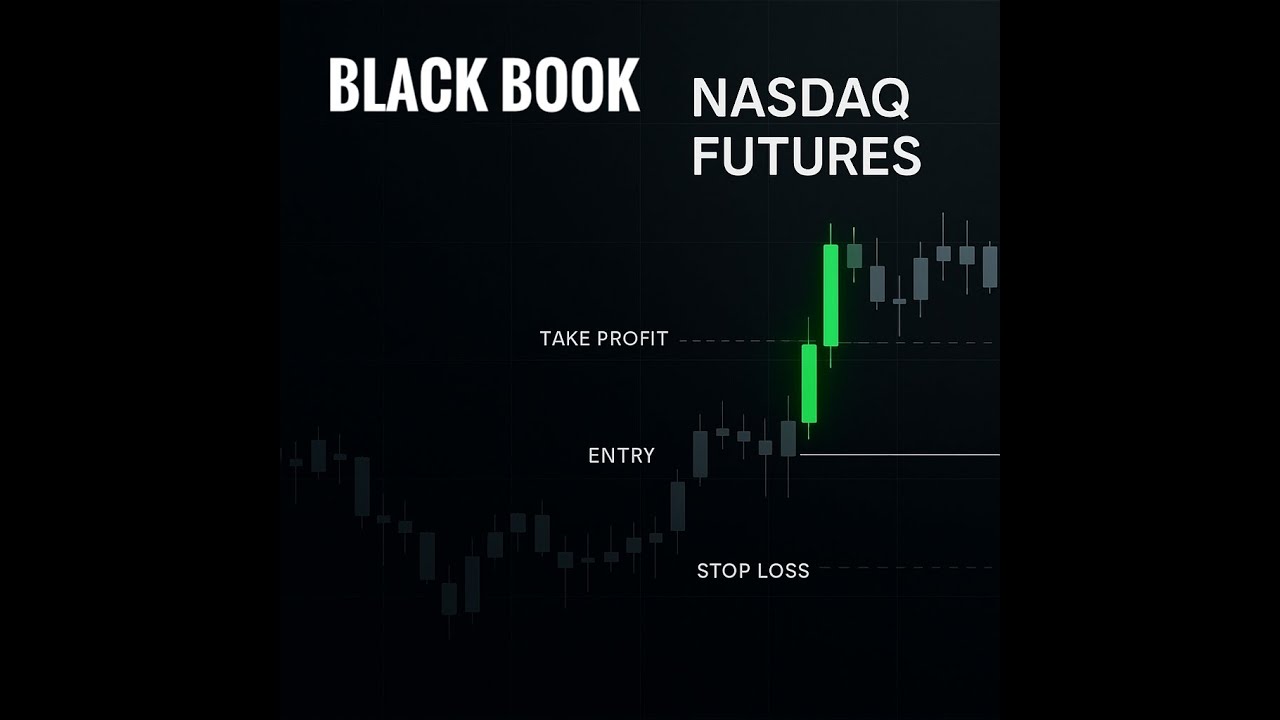 BLACK BOOK

NASDAQ FUTURES

TAKE PROFIT

ENTRY

STOP LOSS